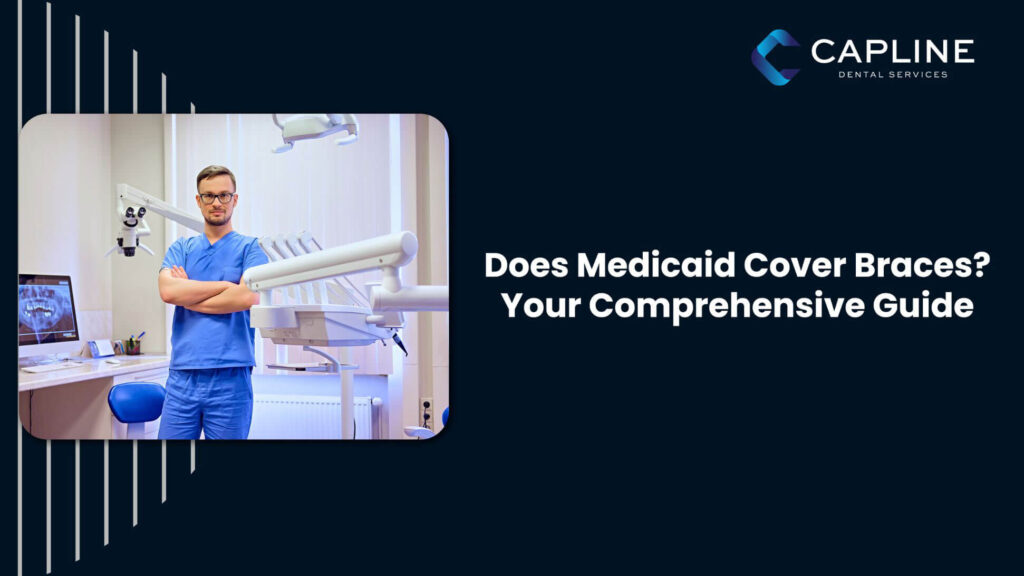 CAPLINE
DENTAL SERVICES

Does Medicaid Cover Braces? Your Comprehensive Guide